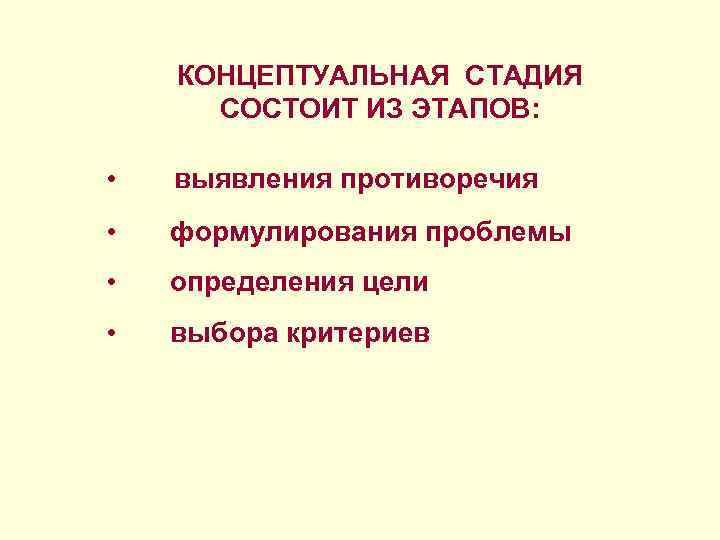 КОНЦЕПТУАЛЬНАЯ СТАДИЯ СОСТОИТ ИЗ ЭТАПОВ:

• выявления противоречия
• формулирования проблемы
• определения цели
• выбора критериев